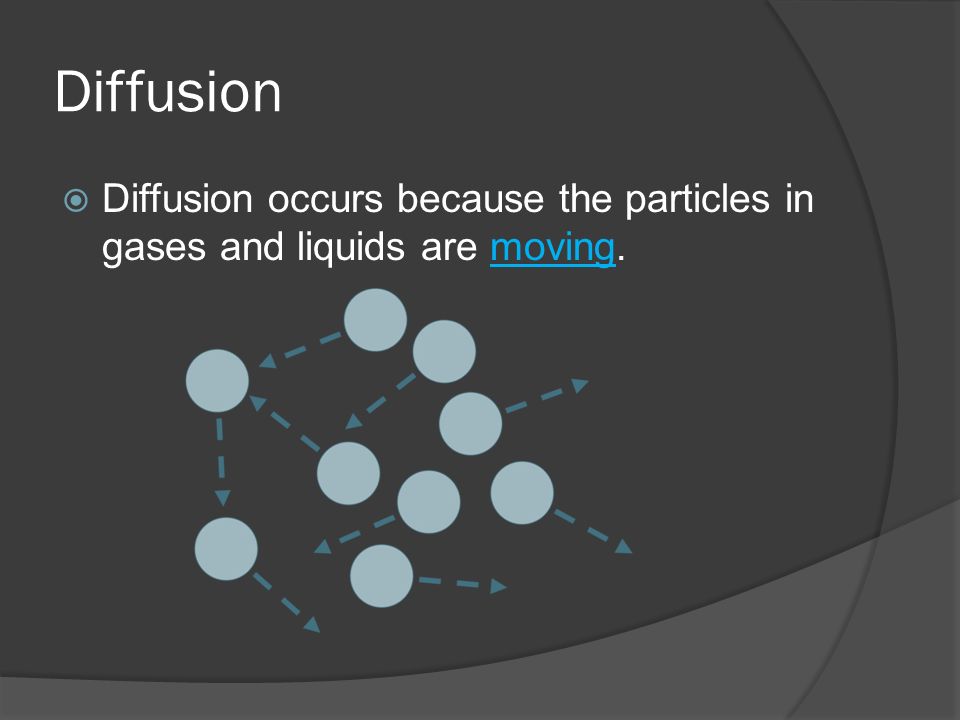 Diffusion

Diffusion occurs because the particles in gases and liquids are moving.